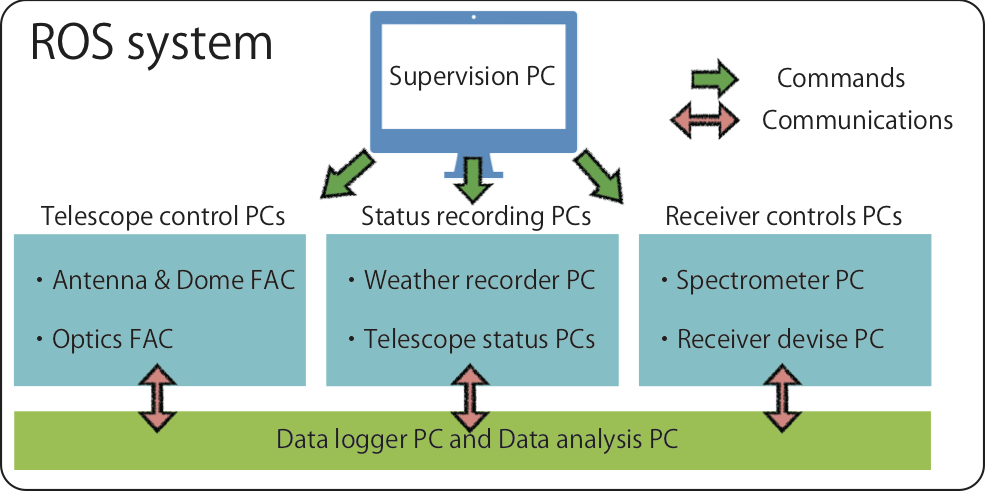 ROS system

Supervision PC

Commands

Communications

Telescope control PCs

・Antenna & Dome FAC

・Optics FAC

Status recording PCs

・Weather recorder PC

・Telescope status PCs

Receiver controls PCs

・Spectrometer PC

・Receiver devise PC

Data logger PC and Data analysis PC